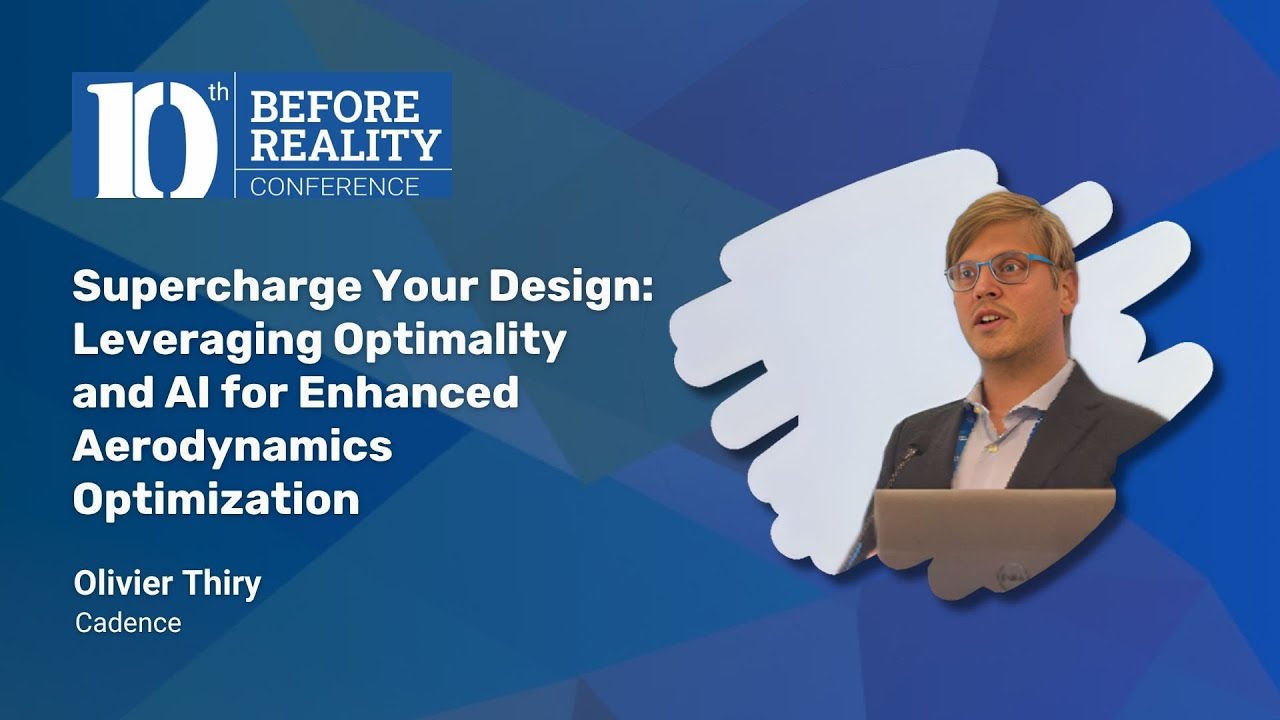 10th BEFORE REALITY CONFERENCE

Supercharge Your Design: Leveraging Optimality and AI for Enhanced Aerodynamics Optimization

Olivier Thiry
Cadence